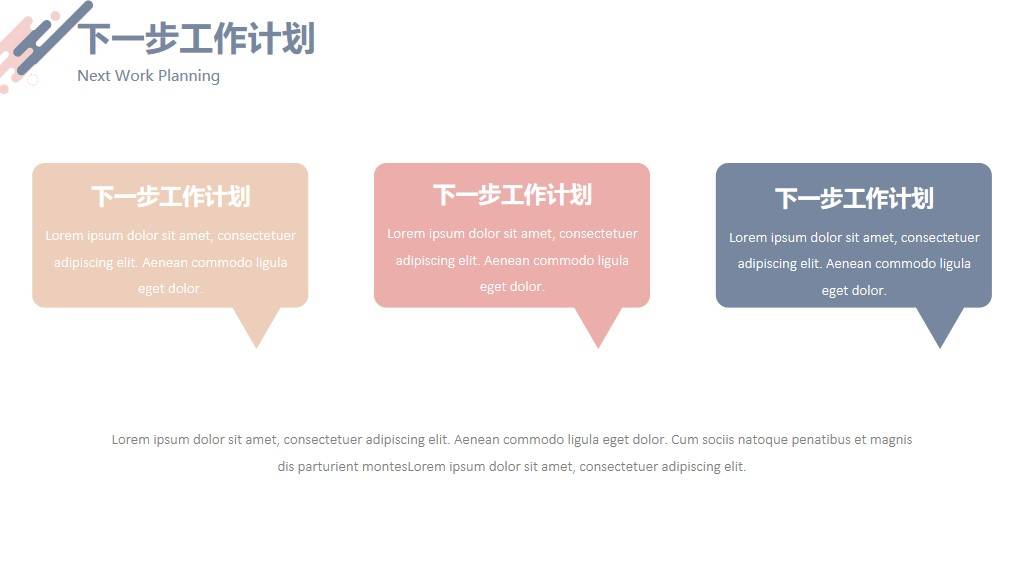 下一步工作计划

Next Work Planning

下一步工作计划

Lorem ipsum dolor sit amet, consectetuer adipiscing elit. Aenean commodo ligula eget dolor.

下一步工作计划

Lorem ipsum dolor sit amet, consectetuer adipiscing elit. Aenean commodo ligula eget dolor.

下一步工作计划

Lorem ipsum dolor sit amet, consectetuer adipiscing elit. Aenean commodo ligula eget dolor.

Lorem ipsum dolor sit amet, consectetuer adipiscing elit. Aenean commodo ligula eget dolor. Cum sociis natoque penatibus et magnis dis parturient montesLorem ipsum dolor sit amet, consectetuer adipiscing elit.